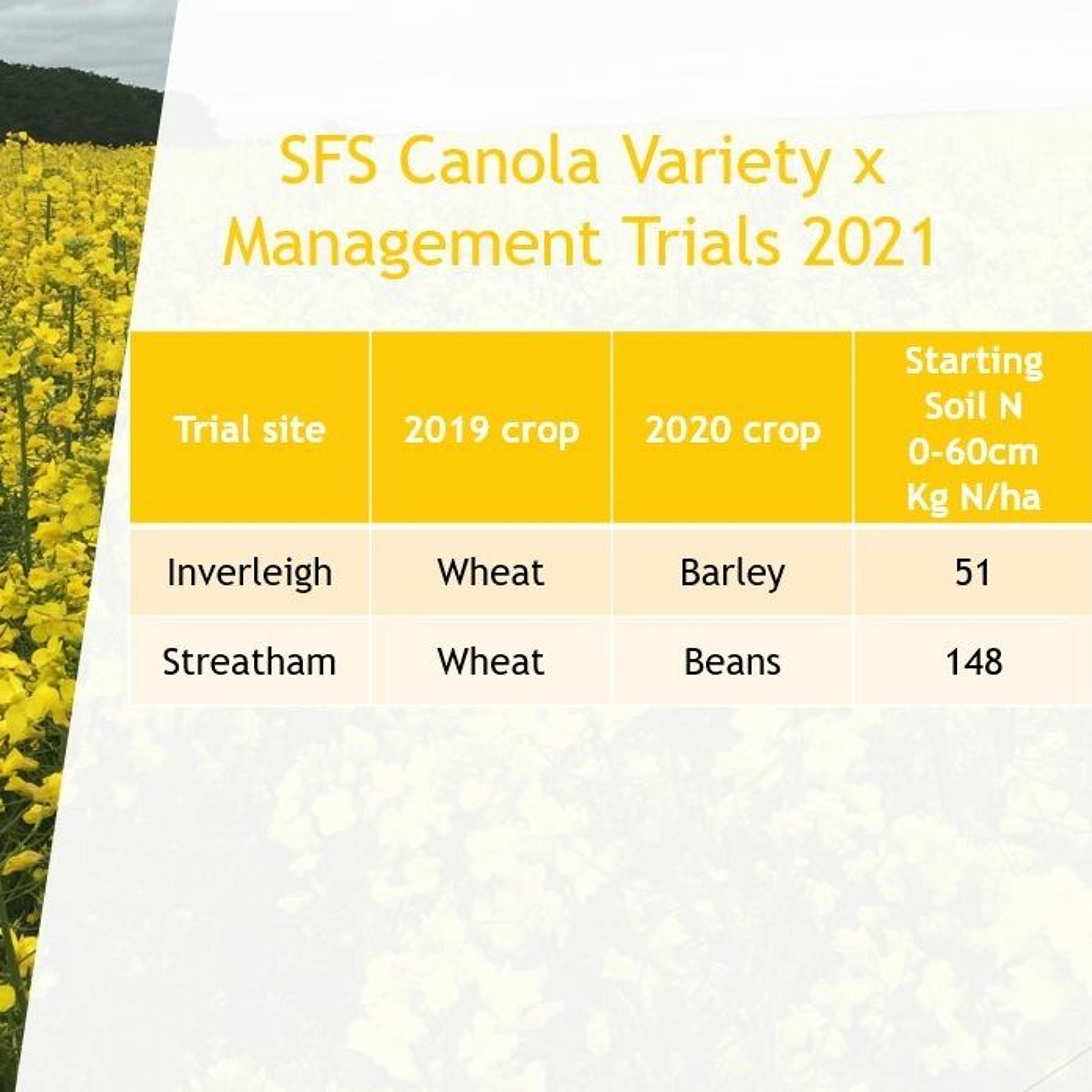 SFS Canola Variety x Management Trials 2021

| Trial site | 2019 crop | 2020 crop | Starting Soil N 0-60cm Kg N/ha |
|---|---|---|---|
| Inverleigh | Wheat | Barley | 51 |
| Streatham | Wheat | Beans | 148 |